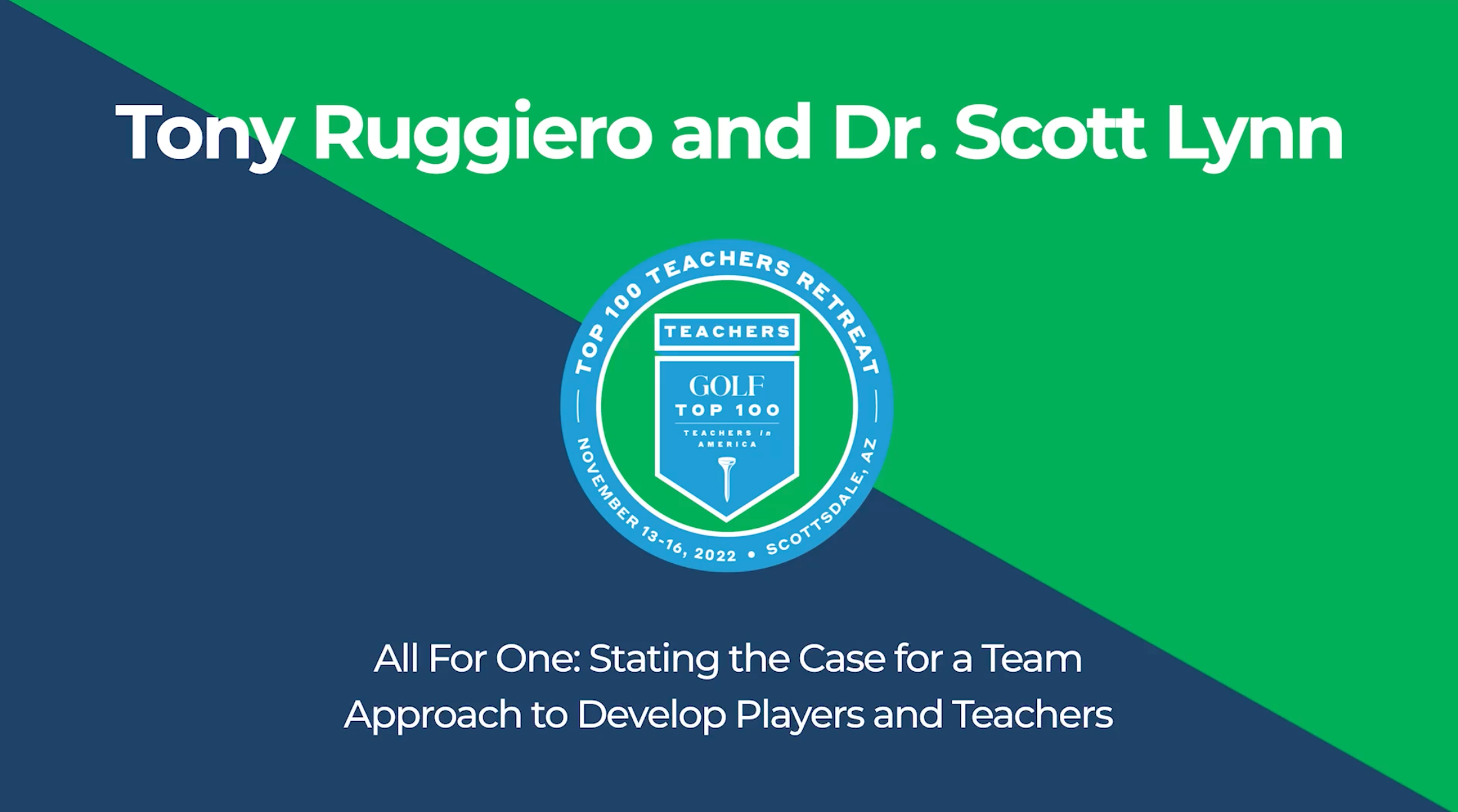 Tony Ruggiero and Dr. Scott Lynn

TOP 100 TEACHERS RETREAT

TEACHERS

GOLF
TOP 100
TEACHERS in AMERICA

NOVEMBER 13-16, 2022 • SCOTTSDALE, AZ

All For One: Stating the Case for a Team Approach to Develop Players and Teachers